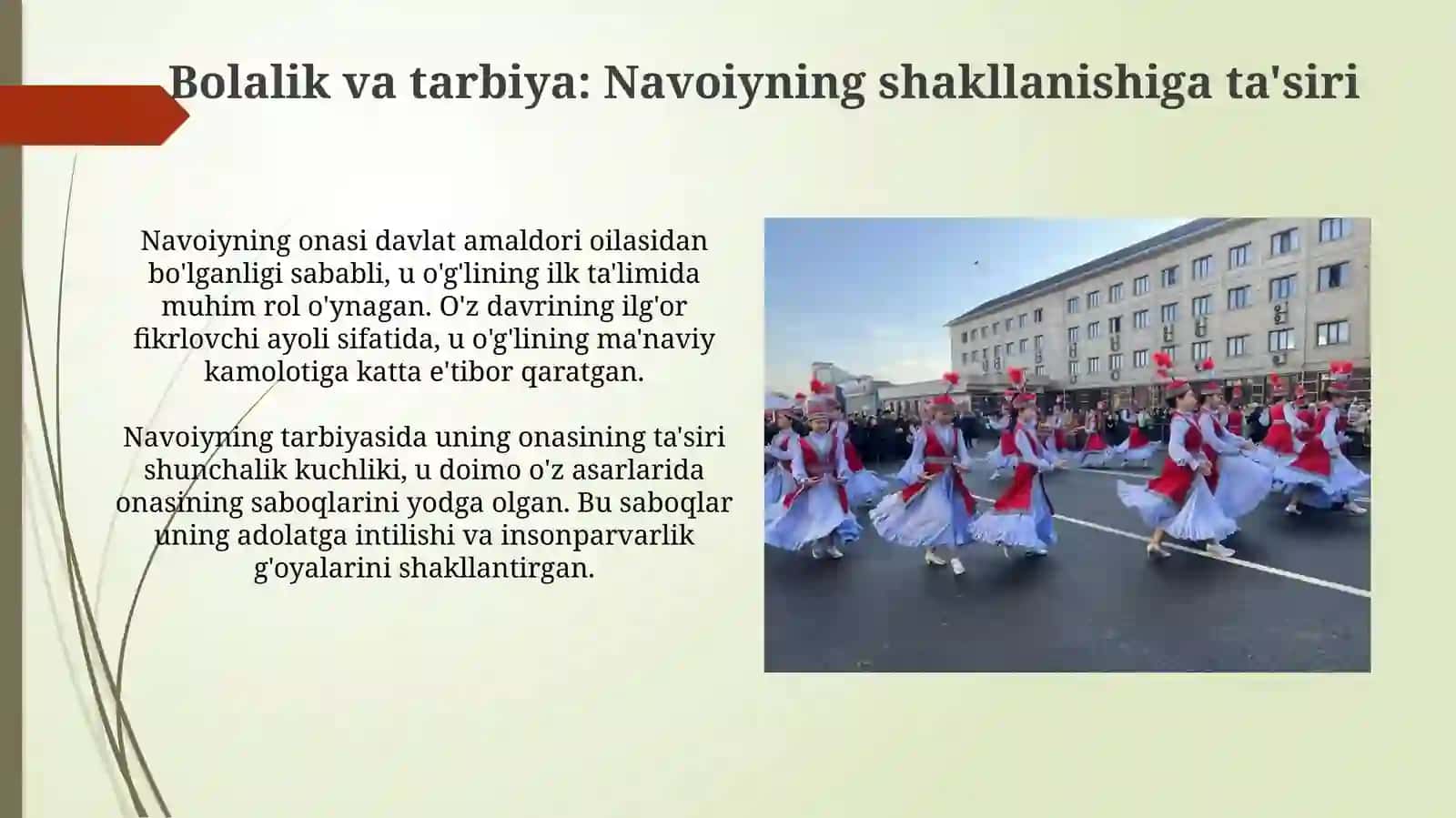 Bolalik va tarbiya: Navoiyning shakllanishiga ta'siri

Navoiyning onasi davlat amaldori oilasidan bo'lganligi sababli, u o'g'lining ilk ta'limida muhim rol o'ynagan. O'z davrining ilg'or fikrlovchi ayoli sifatida, u o'g'lining ma'naviy kamolotiga katta e'tibor qaratgan.

Navoiyning tarbiyasida uning onasining ta'siri shunchalik kuchliki, u doimo o'z asarlarida onasining saboqlarini yodga olgan. Bu saboqlar uning adolatga intilishi va insonparvarlik g'oyalarini shakllantirgan.